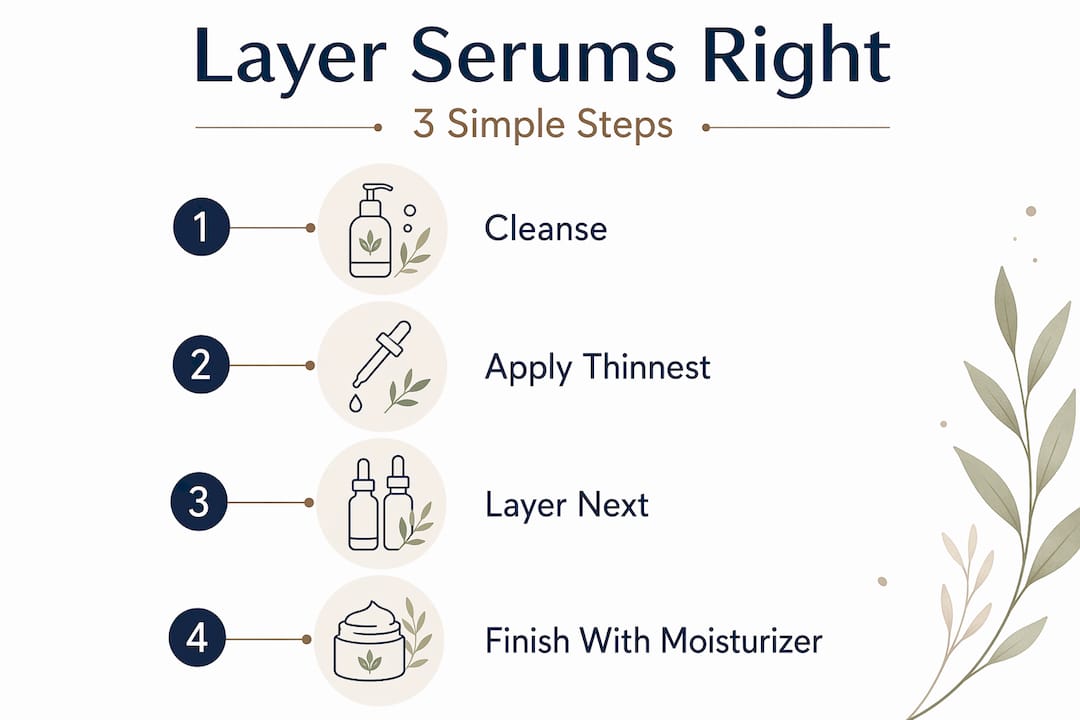 Layer Serums Right

3 Simple Steps

1 Cleanse

2 Apply Thinnest

3 Layer Next

4 Finish With Moisturizer